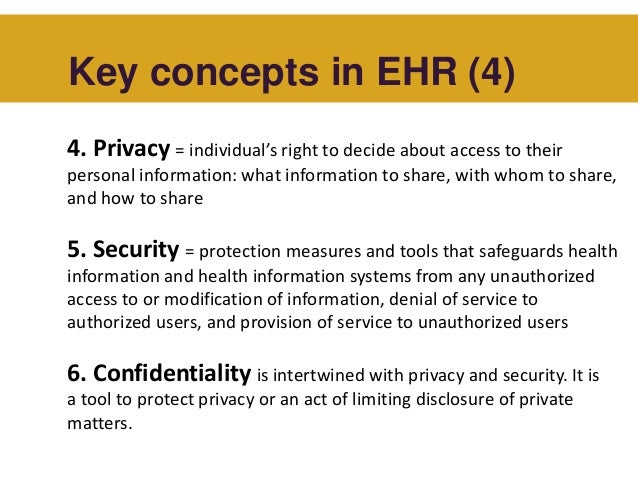 Key concepts in EHR (4)

4. Privacy = individual's right to decide about access to their personal information: what information to share, with whom to share, and how to share

5. Security = protection measures and tools that safeguards health information and health information systems from any unauthorized access to or modification of information, denial of service to authorized users, and provision of service to unauthorized users

6. Confidentiality is intertwined with privacy and security. It is a tool to protect privacy or an act of limiting disclosure of private matters.